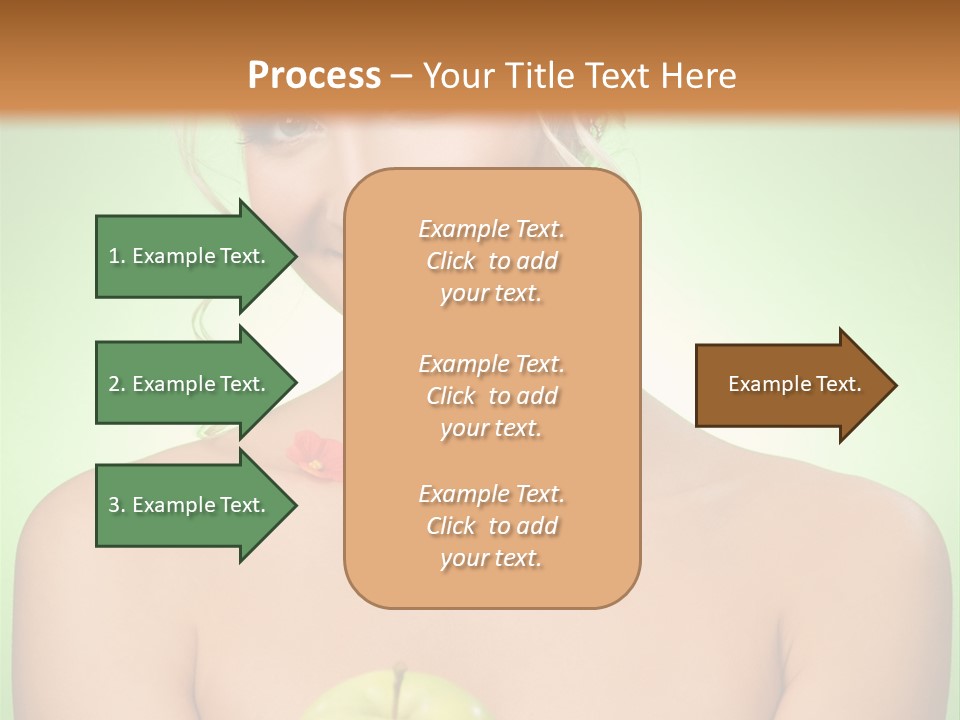 Process – Your Title Text Here

1. Example Text.

2. Example Text.

3. Example Text.

Example Text. Click to add your text.

Example Text. Click to add your text.

Example Text. Click to add your text.

Example Text.